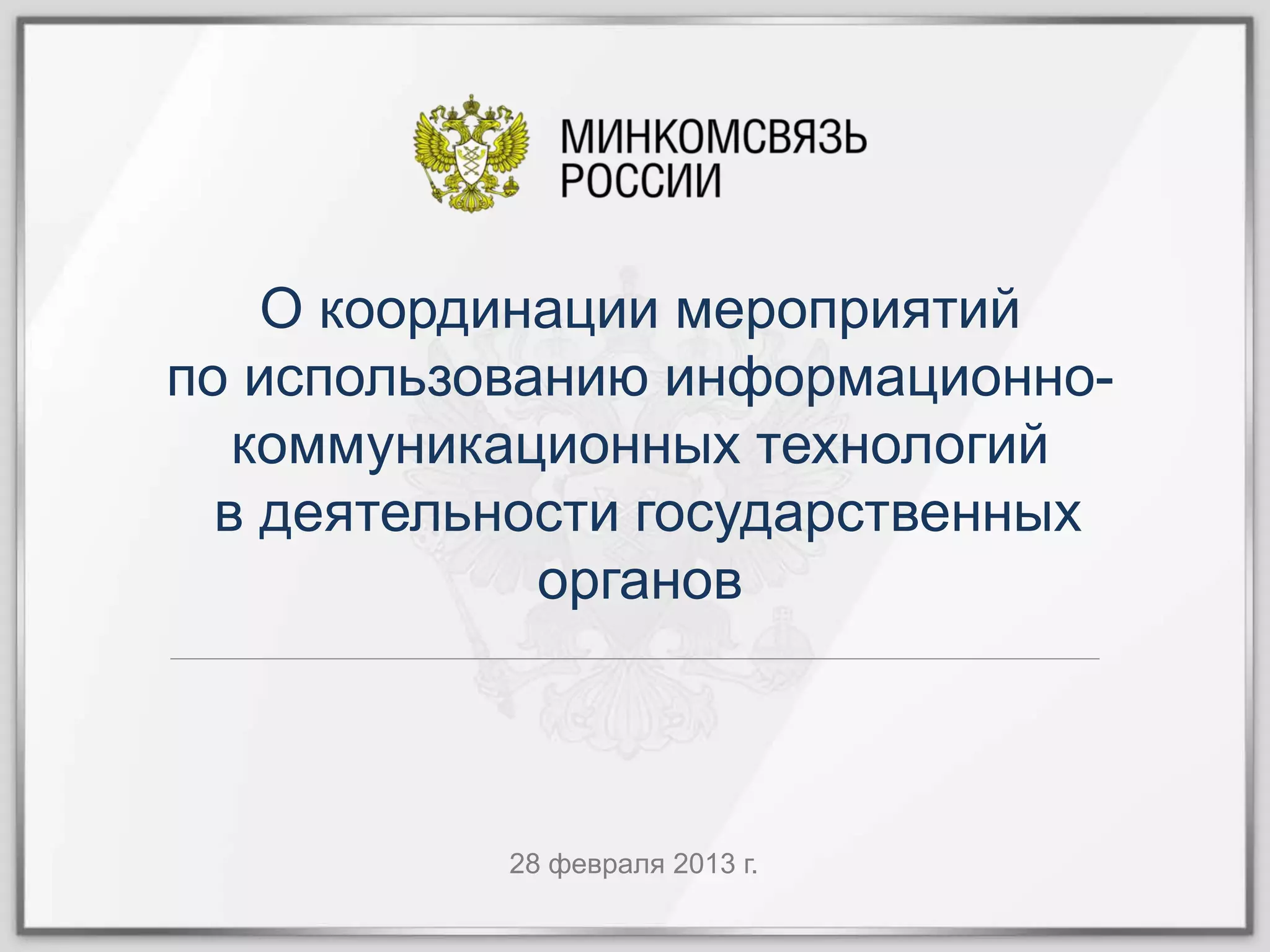 МИНКОМСВЯЗЬ
РОССИИ

О координации мероприятий по использованию информационно-коммуникационных технологий в деятельности государственных органов

28 февраля 2013 г.